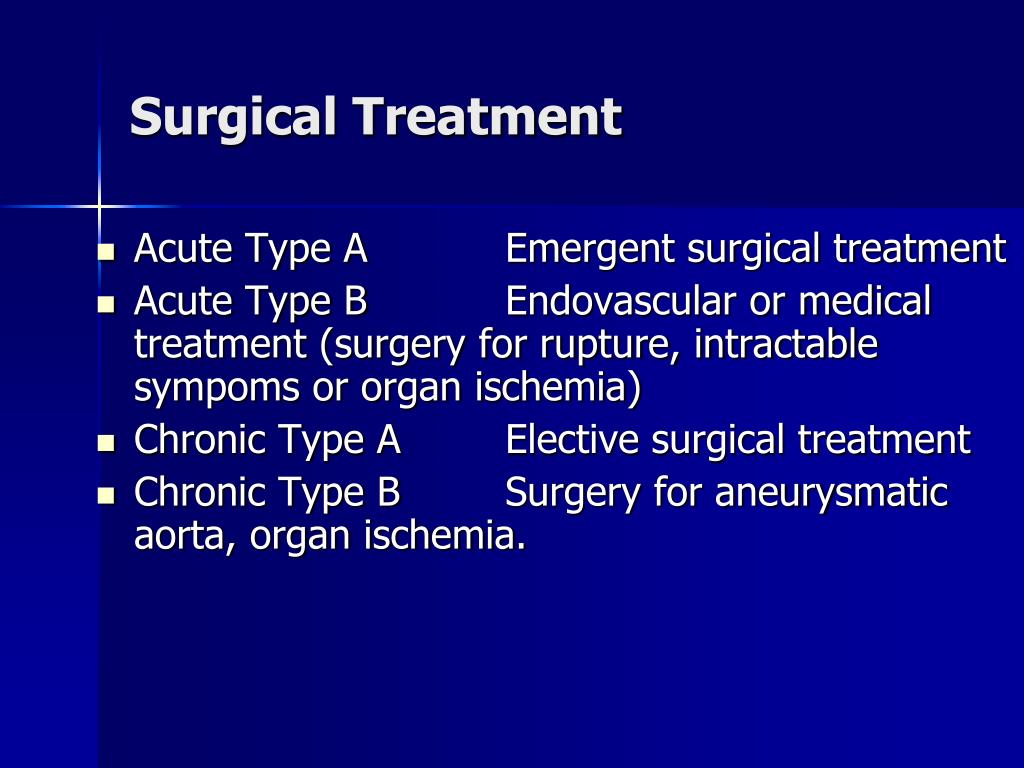 Surgical Treatment

- Acute Type A Emergent surgical treatment
- Acute Type B Endovascular or medical treatment (surgery for rupture, intractable sympoms or organ ischemia)
- Chronic Type A Elective surgical treatment
- Chronic Type B Surgery for aneurysmatic aorta, organ ischemia.